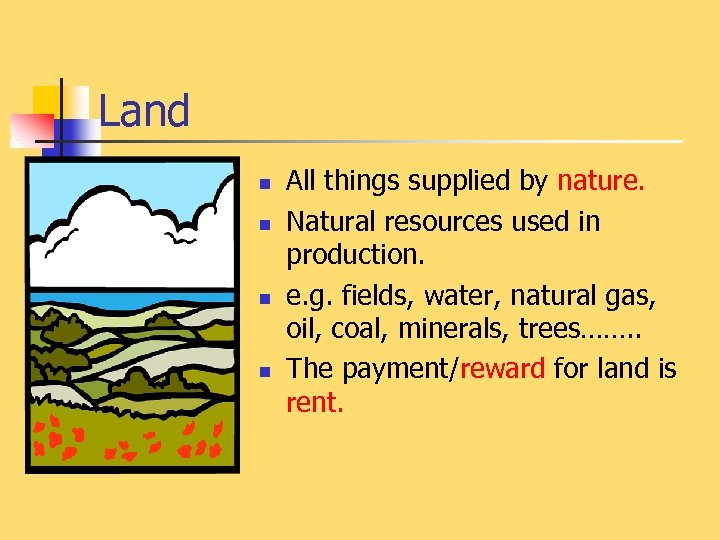 Land

- All things supplied by nature.
- Natural resources used in production.
- e.g. fields, water, natural gas, oil, coal, minerals, trees……..
- The payment/reward for land is rent.